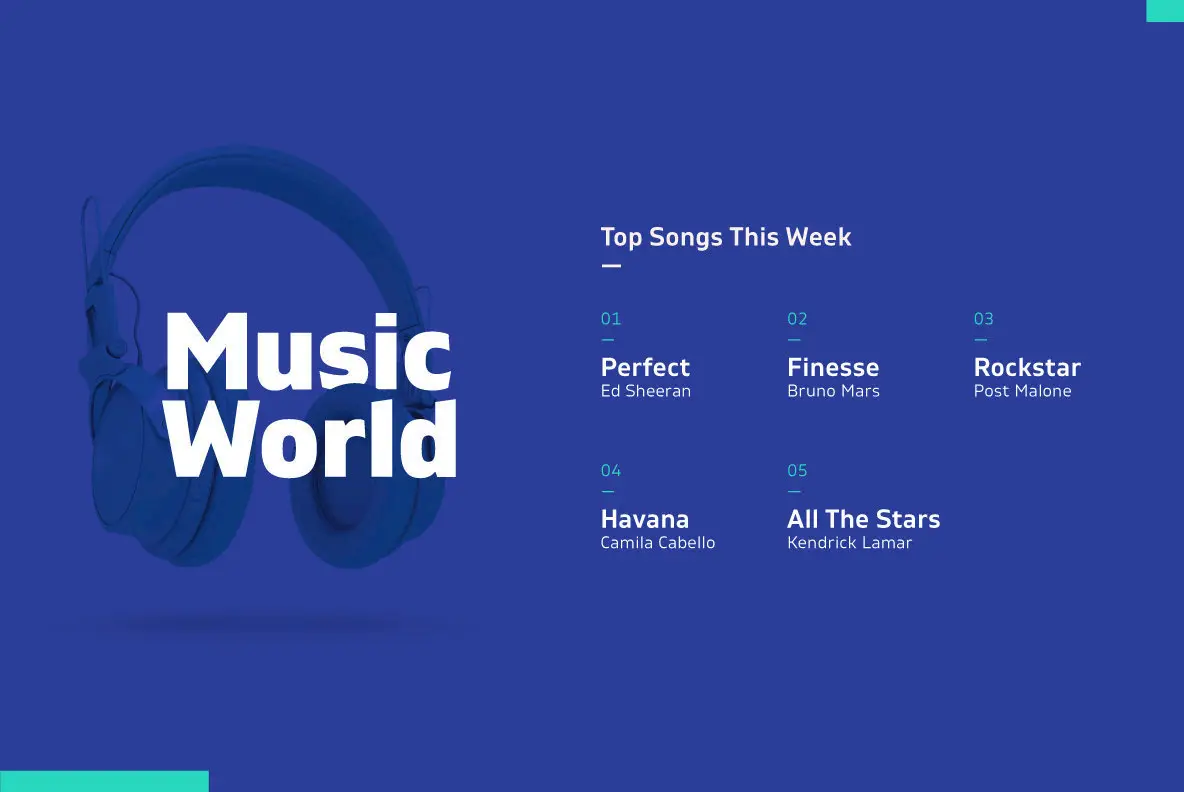 Music World

Top Songs This Week

01
Perfect
Ed Sheeran

02
Finesse
Bruno Mars

03
Rockstar
Post Malone

04
Havana
Camila Cabello

05
All The Stars
Kendrick Lamar